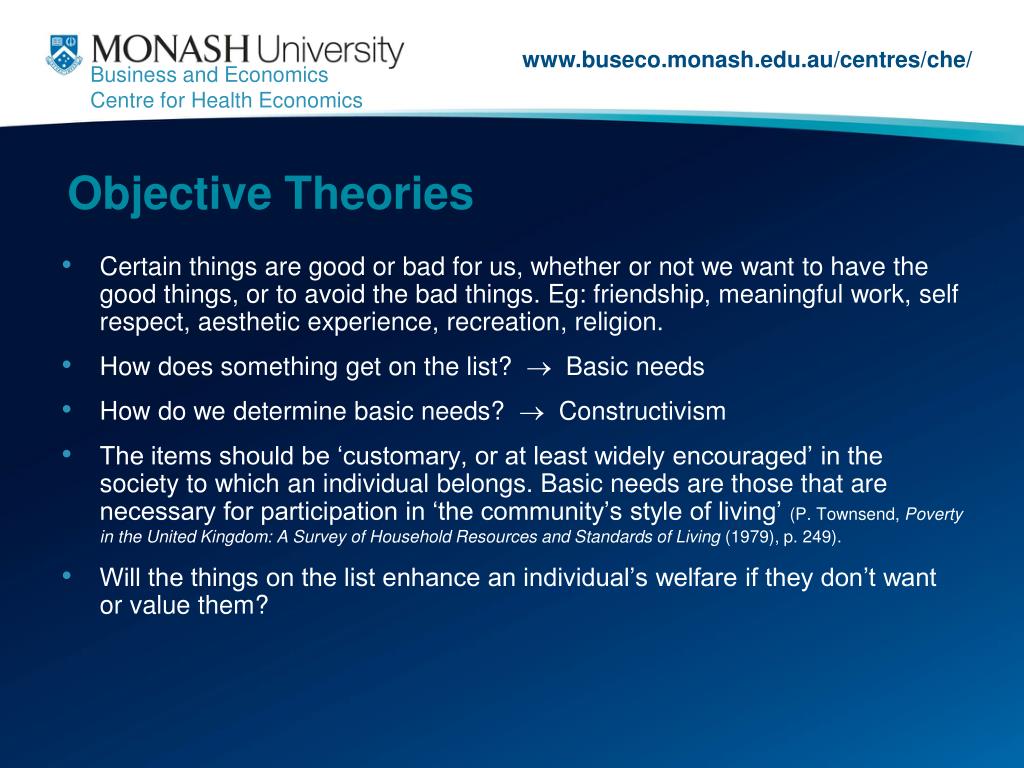 MONASH University
Business and Economics
Centre for Health Economics

www.buseco.monash.edu.au/centres/che/

Objective Theories

• Certain things are good or bad for us, whether or not we want to have the good things, or to avoid the bad things. Eg: friendship, meaningful work, self respect, aesthetic experience, recreation, religion.
• How does something get on the list? $\rightarrow$ Basic needs
• How do we determine basic needs? $\rightarrow$ Constructivism
• The items should be ‘customary, or at least widely encouraged’ in the society to which an individual belongs. Basic needs are those that are necessary for participation in ‘the community’s style of living’ (P. Townsend, Poverty in the United Kingdom: A Survey of Household Resources and Standards of Living (1979), p. 249).
• Will the things on the list enhance an individual’s welfare if they don’t want or value them?